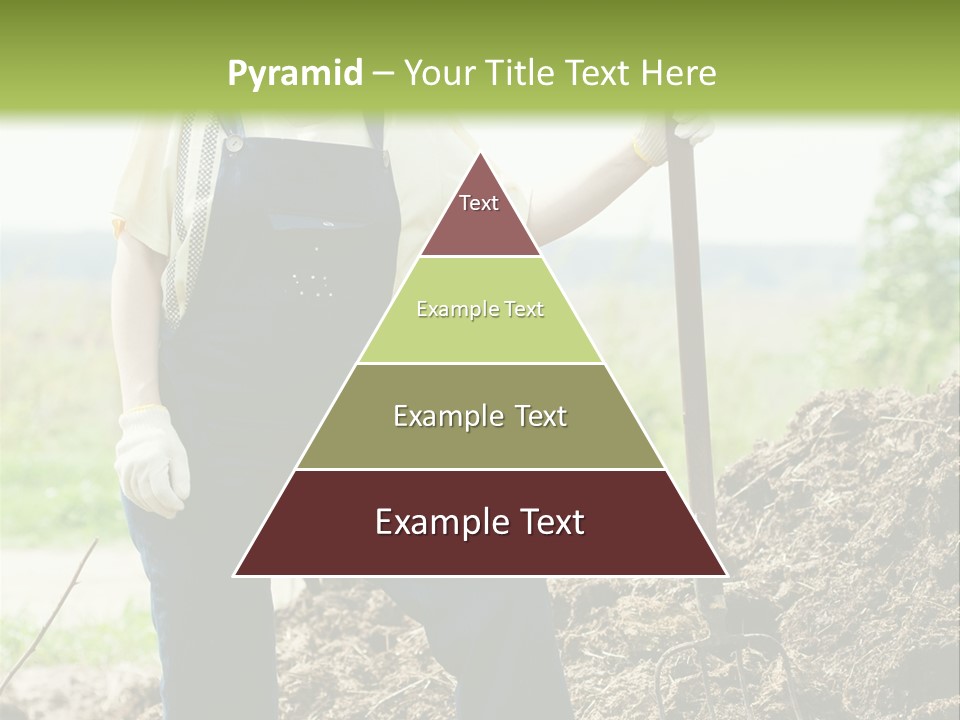 Pyramid – Your Title Text Here

Text

Example Text

Example Text

Example Text